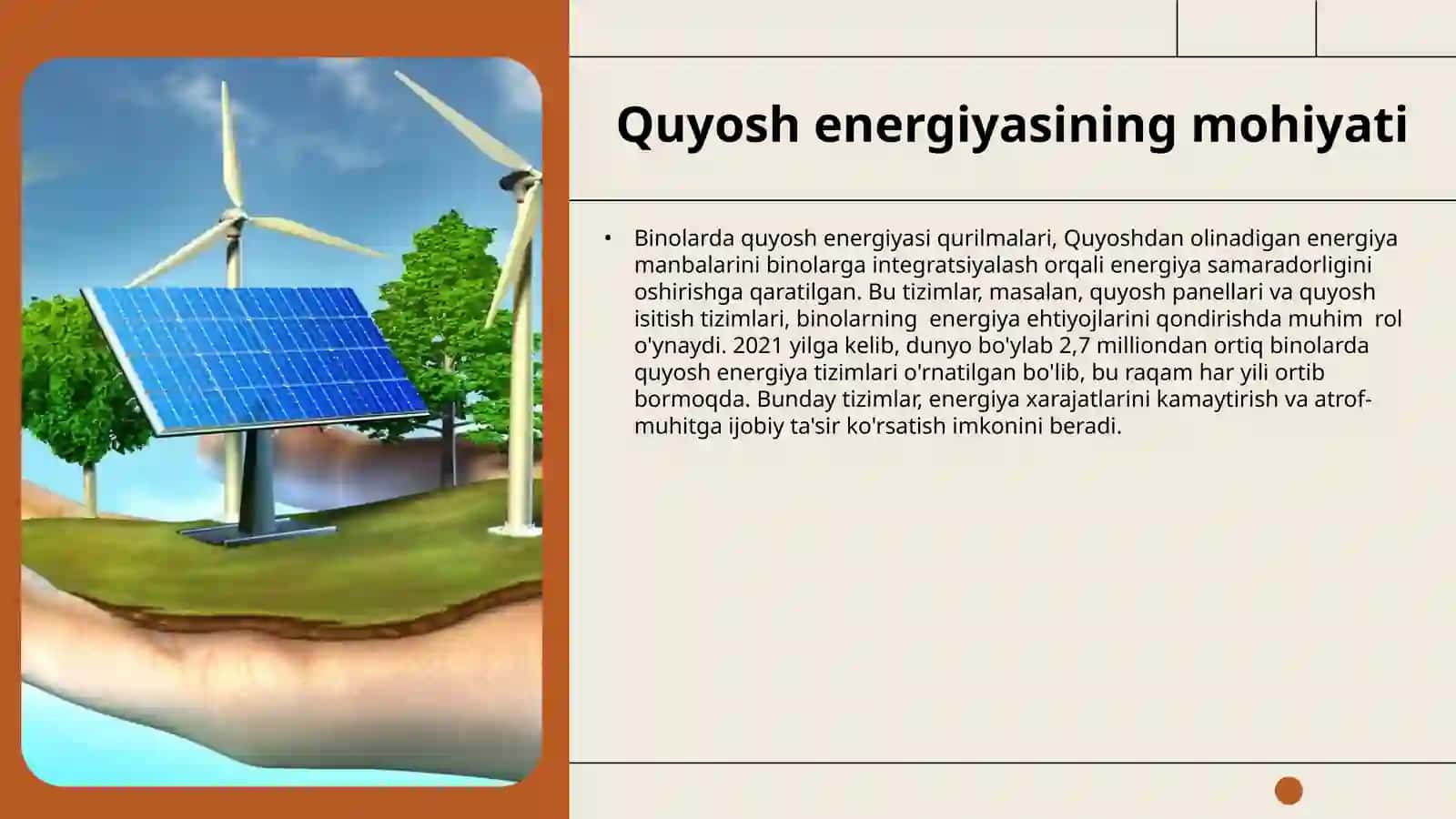 Quyosh energiyasining mohiyati

• Binolarda quyosh energiyasi qurilmalari, Quyoshdan olinadigan energiya manbalarini binolarga integratsiyalash orqali energiya samaradorligini oshirishga qaratilgan. Bu tizimlar, masalan, quyosh panellari va quyosh isitish tizimlari, binolarning energiya ehtiyojlarini qondirishda muhim rol o'ynaydi. 2021 yilga kelib, dunyo bo'ylab 2,7 milliondan ortiq binolarda quyosh energiya tizimlari o'rnatilgan bo'lib, bu raqam har yili ortib bormoqda. Bunday tizimlar, energiya xarajatlarini kamaytirish va atrof-muhitga ijobiy ta'sir ko'rsatish imkonini beradi.